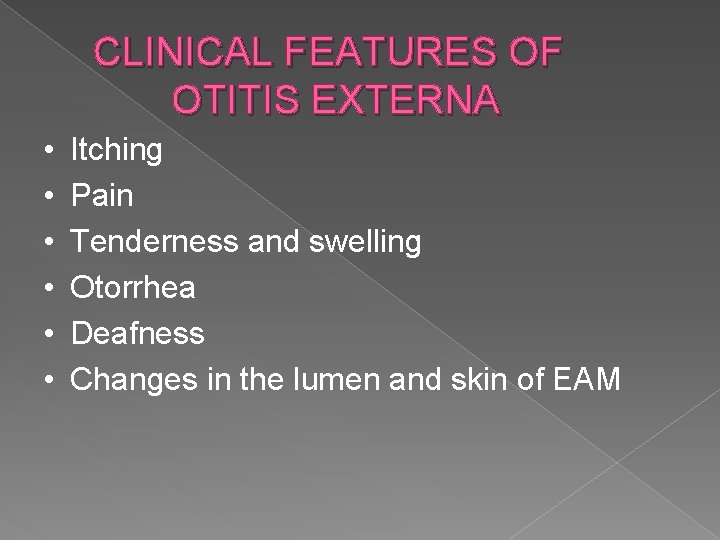 CLINICAL FEATURES OF OTITIS EXTERNA

• Itching
• Pain
• Tenderness and swelling
• Otorrhea
• Deafness
• Changes in the lumen and skin of EAM